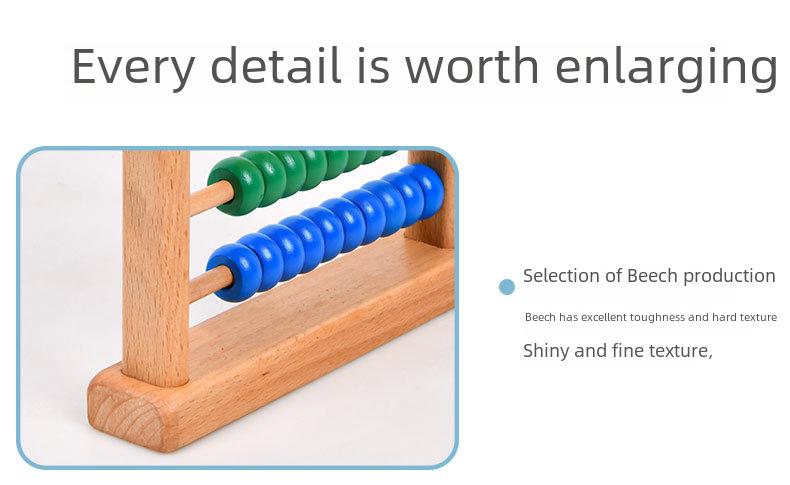 Every detail is worth enlarging

Selection of Beech production

Beech has excellent toughness and hard texture

Shiny and fine texture,